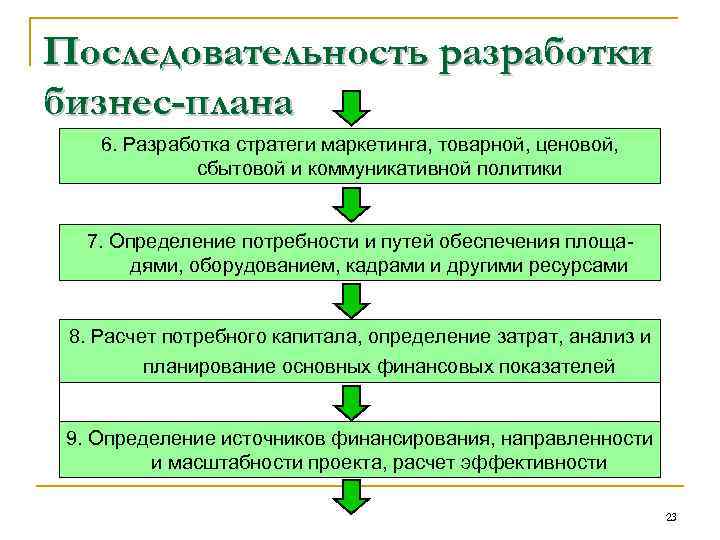 Последовательность разработки бизнес-плана

6. Разработка стратеги маркетинга, товарной, ценовой, сбытовой и коммуникативной политики

7. Определение потребности и путей обеспечения площадями, оборудованием, кадрами и другими ресурсами

8. Расчет потребного капитала, определение затрат, анализ и планирование основных финансовых показателей

9. Определение источников финансирования, направленности и масштабности проекта, расчет эффективности

23